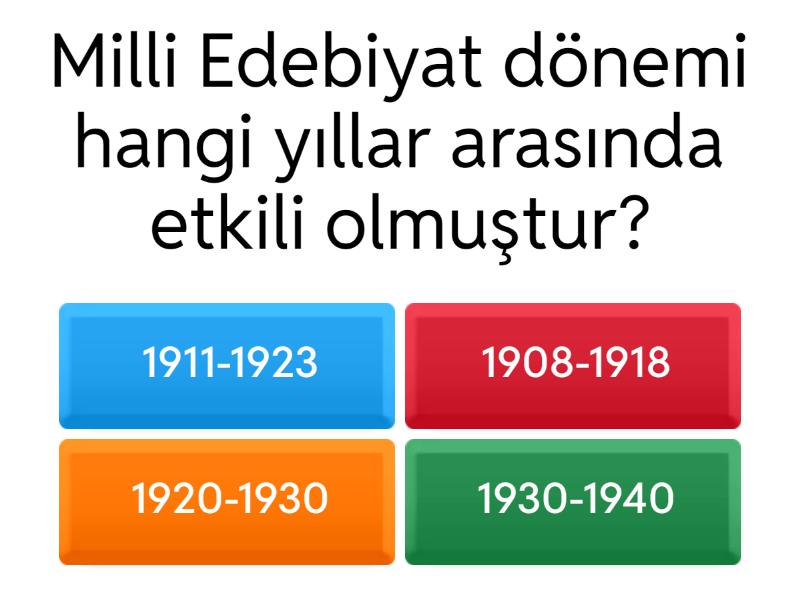 Milli Edebiyat dönemi hangi yıllar arasında etkili olmuştur?

1911-1923

1908-1918

1920-1930

1930-1940